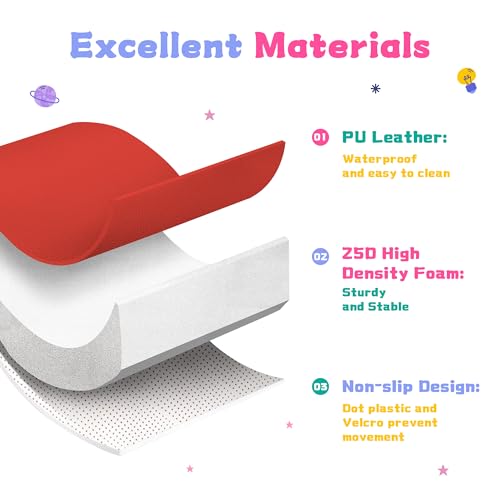 Excellent Materials

01 PU Leather:
Waterproof and easy to clean

02 25D High Density Foam:
Sturdy and Stable

03 Non-slip Design:
Dot plastic and Velcro prevent movement